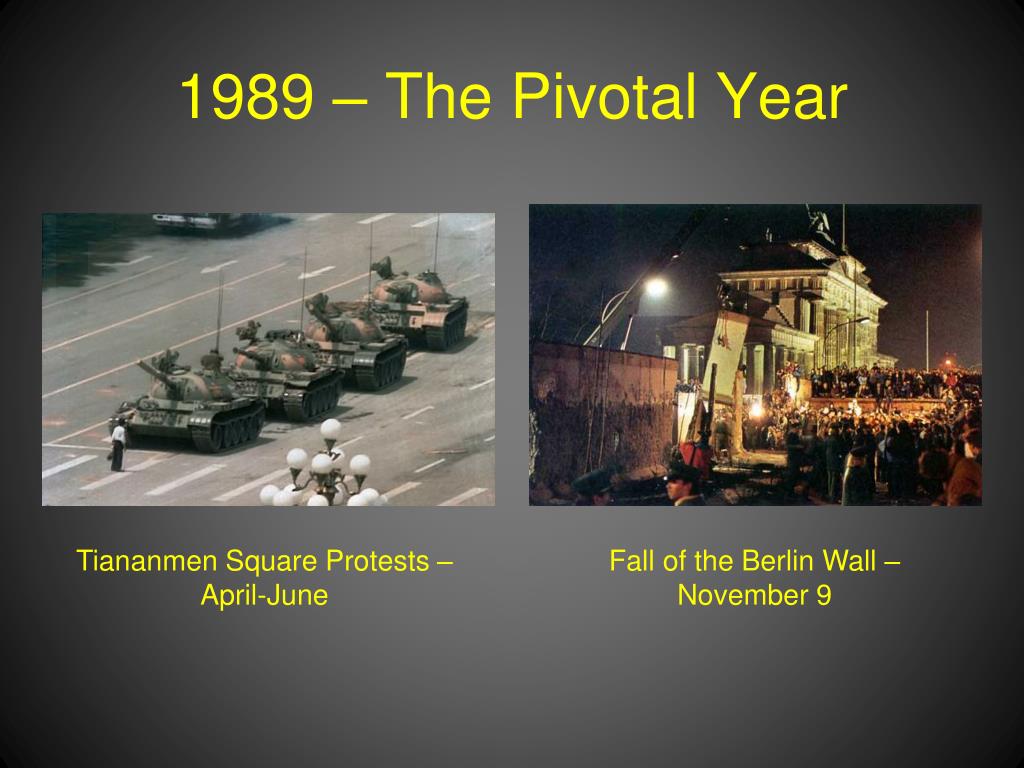 1989 – The Pivotal Year

Tiananmen Square Protests – April-June

Fall of the Berlin Wall – November 9